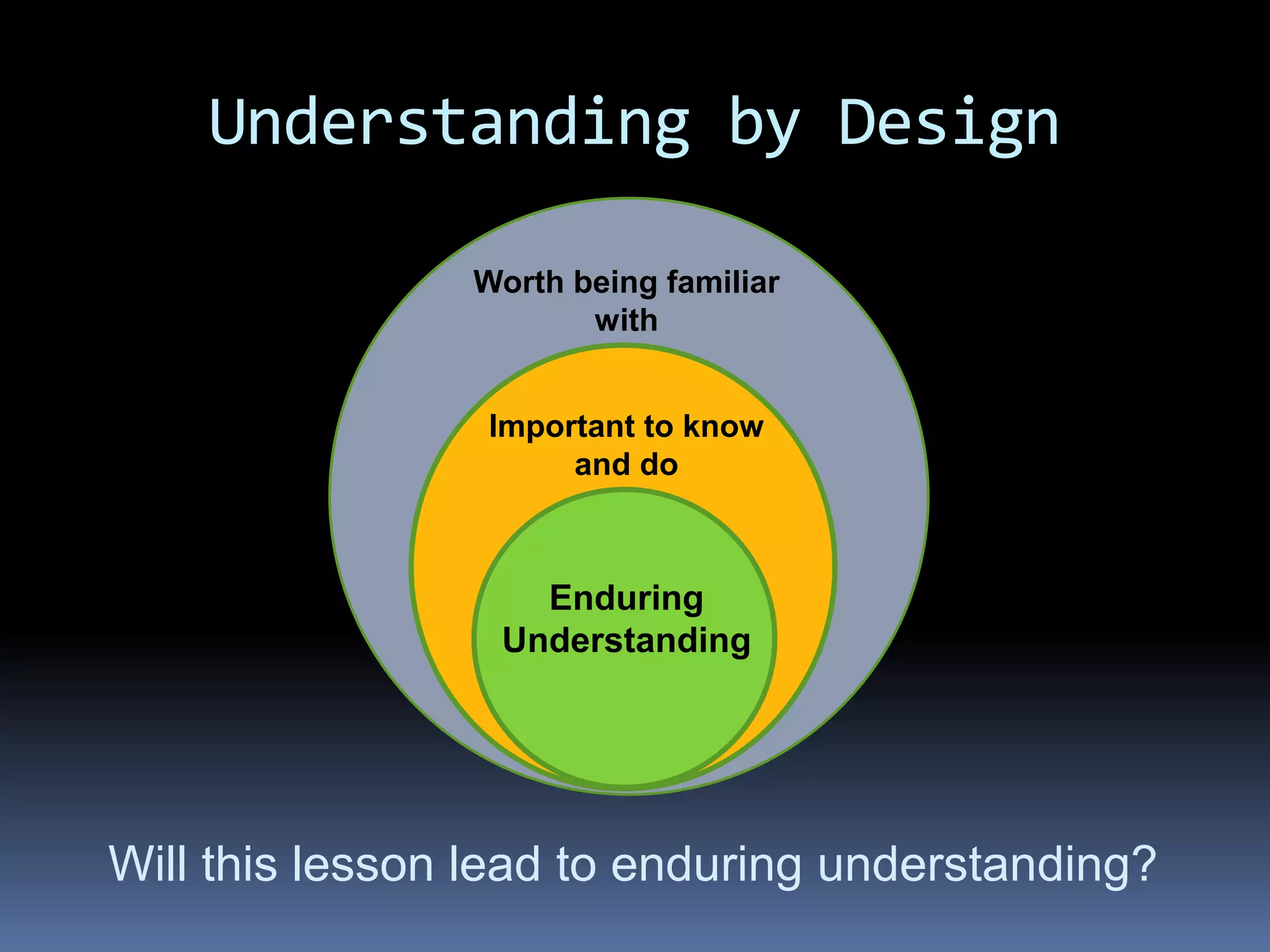 Understanding by Design

Worth being familiar with

Important to know and do

Enduring Understanding

Will this lesson lead to enduring understanding?